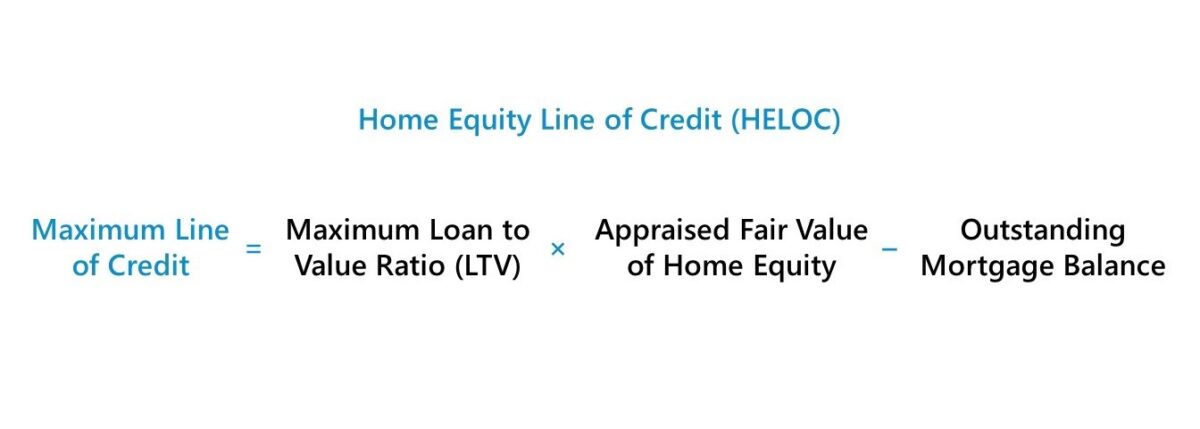 Home Equity Line of Credit (HELOC)

Maximum Line of Credit = Maximum Loan to Value Ratio (LTV) × Appraised Fair Value of Home Equity − Outstanding Mortgage Balance